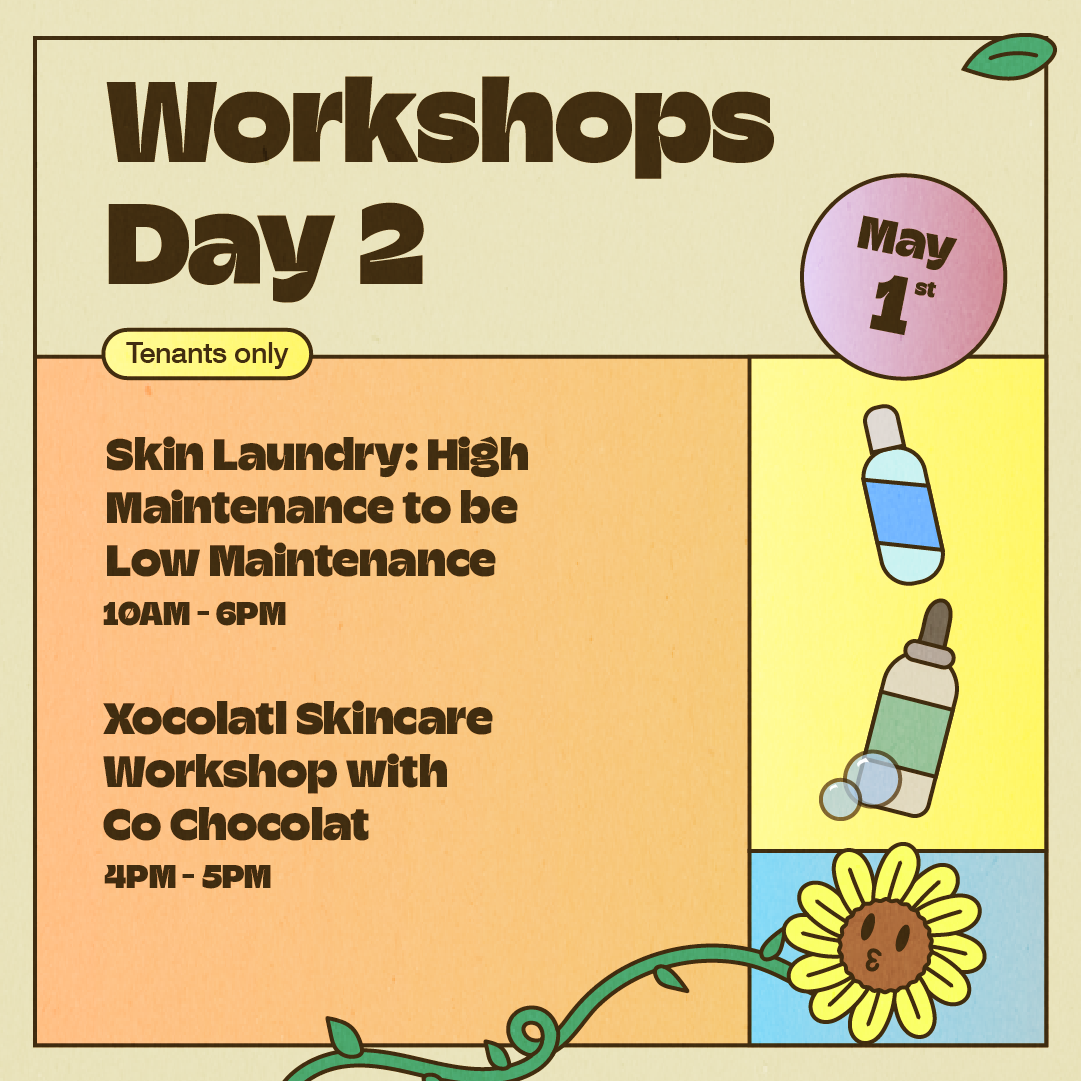 Workshops Day 2

May 1st

Tenants only

Skin Laundry: High Maintenance to be Low Maintenance
10AM - 6PM

Xocolatl Skincare Workshop with Co Chocolat
4PM - 5PM